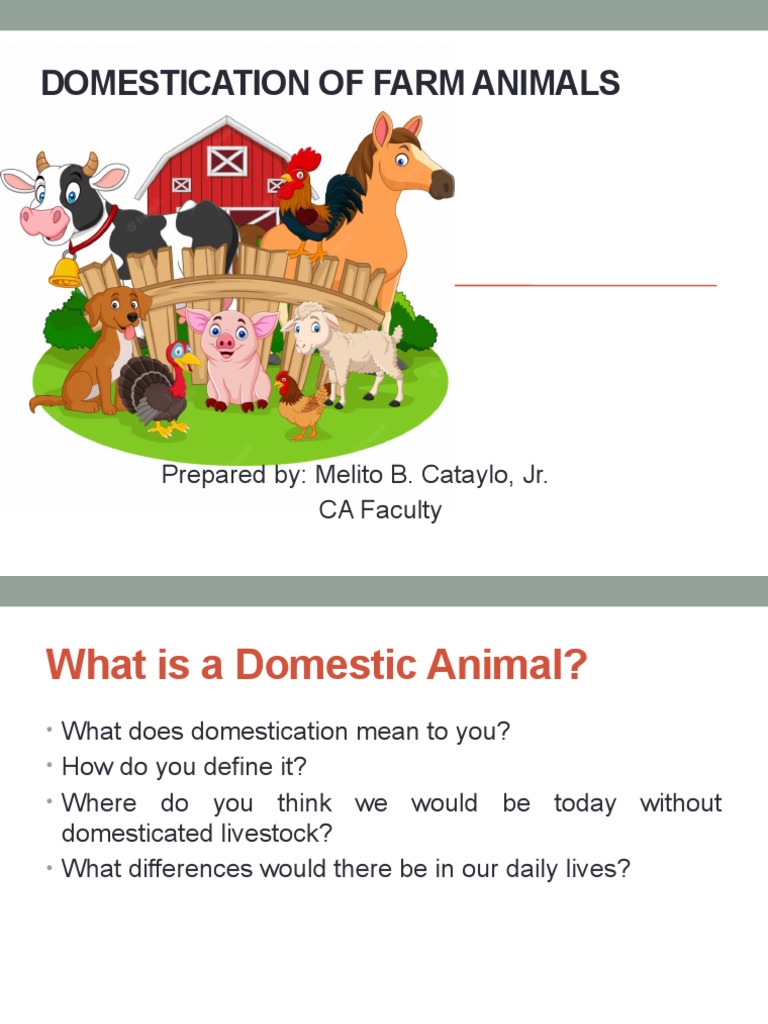 DOMESTICATION OF FARM ANIMALS

Prepared by: Melito B. Cataylo, Jr.
CA Faculty

What is a Domestic Animal?

• What does domestication mean to you?
• How do you define it?
• Where do you think we would be today without domesticated livestock?
• What differences would there be in our daily lives?